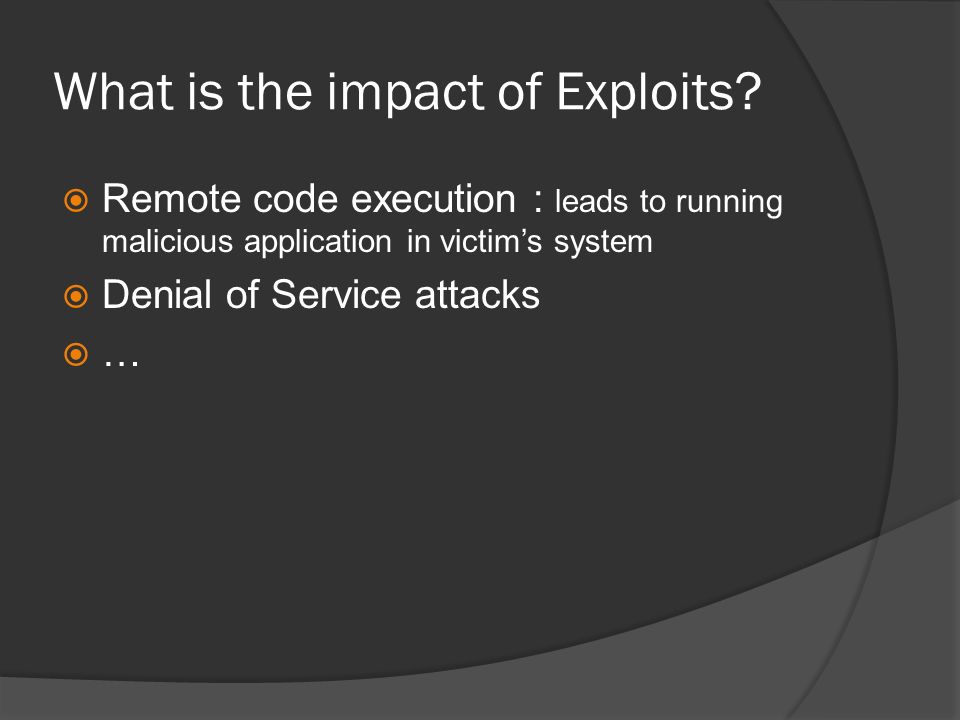 What is the impact of Exploits?

Remote code execution : leads to running malicious application in victim’s system

Denial of Service attacks

…